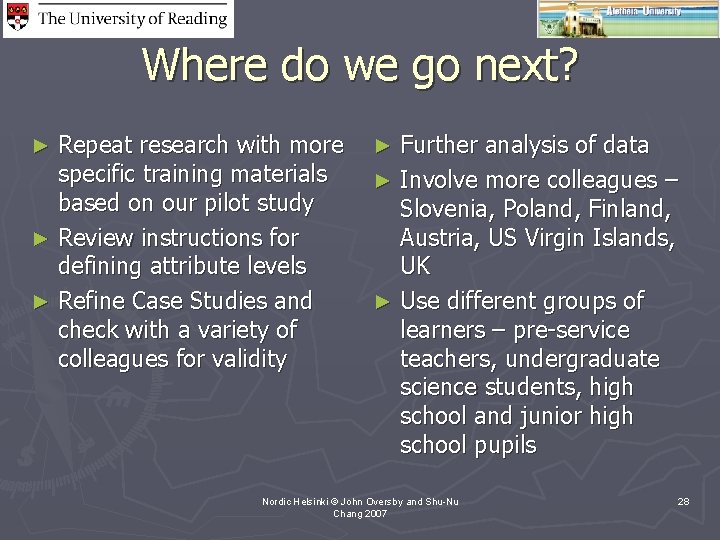 The University of Reading

Aletheia University

Where do we go next?

► Repeat research with more specific training materials based on our pilot study
► Review instructions for defining attribute levels
► Refine Case Studies and check with a variety of colleagues for validity

► Further analysis of data
► Involve more colleagues – Slovenia, Poland, Finland, Austria, US Virgin Islands, UK
► Use different groups of learners – pre-service teachers, undergraduate science students, high school and junior high school pupils

Nordic Helsinki © John Oversby and Shu-Nu Chang 2007

28